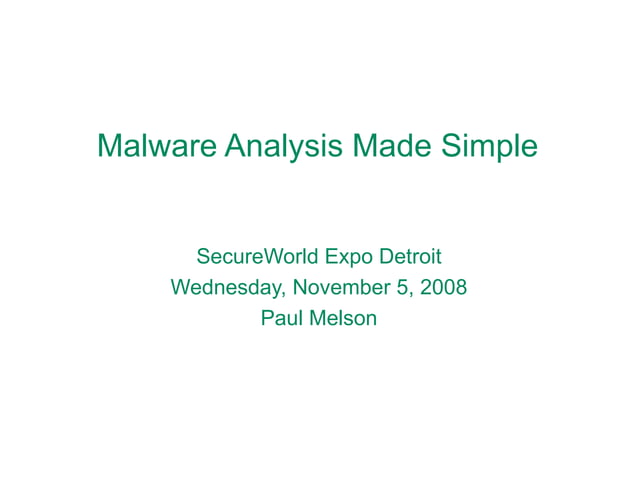 Malware Analysis Made Simple

SecureWorld Expo Detroit
Wednesday, November 5, 2008
Paul Melson